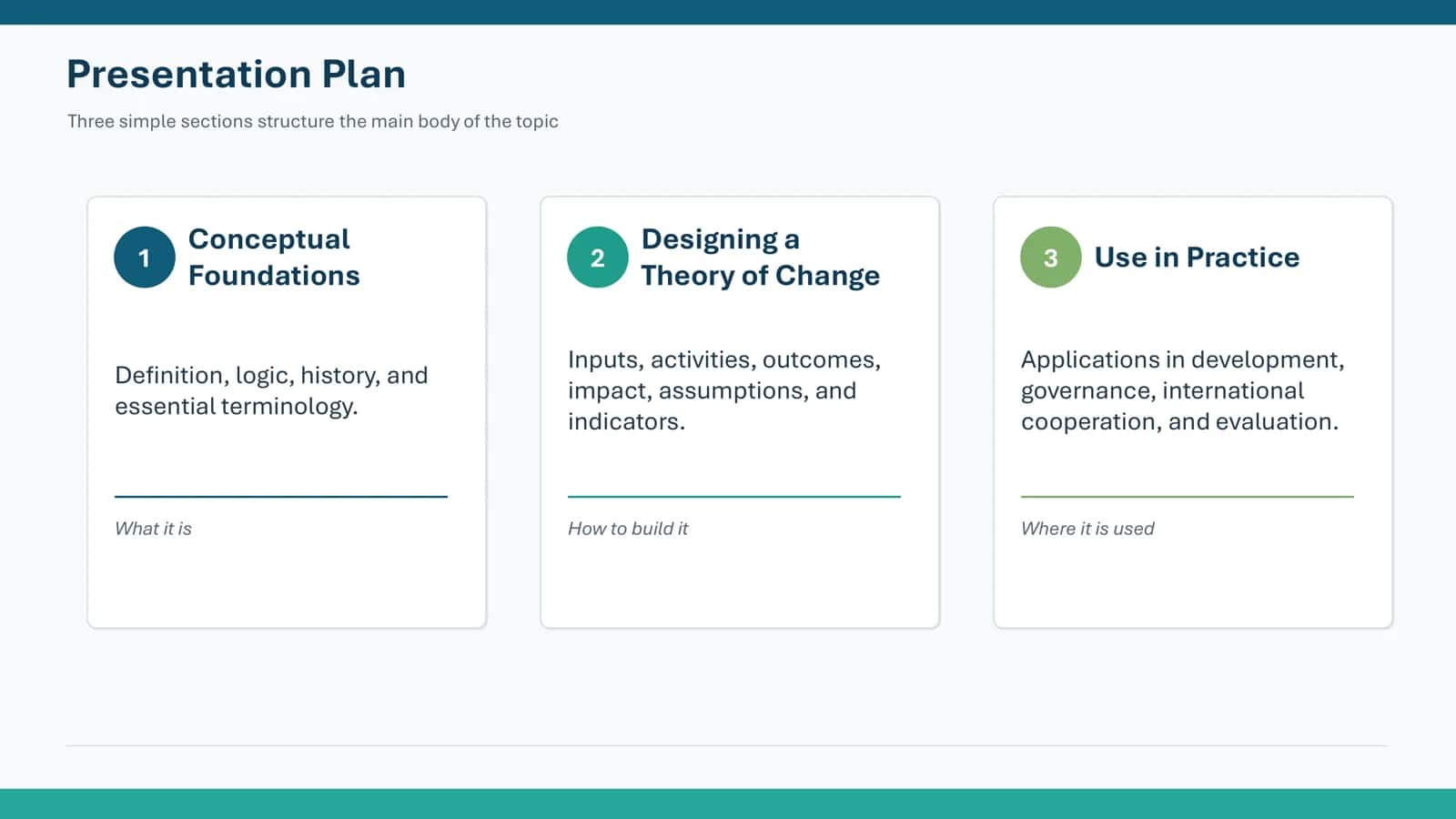 Presentation Plan

Three simple sections structure the main body of the topic

1 Conceptual Foundations

Definition, logic, history, and essential terminology.

What it is

2 Designing a Theory of Change

Inputs, activities, outcomes, impact, assumptions, and indicators.

How to build it

3 Use in Practice

Applications in development, governance, international cooperation, and evaluation.

Where it is used